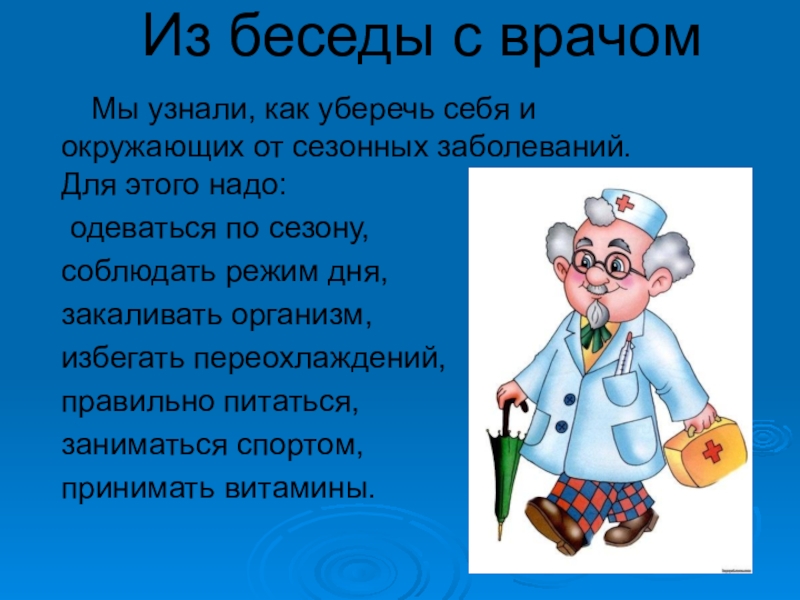 Из беседы с врачом

Мы узнали, как уберечь себя и окружающих от сезонных заболеваний. Для этого надо:

одеваться по сезону,

соблюдать режим дня,

закаливать организм,

избегать переохлаждений,

правильно питаться,

заниматься спортом,

принимать витамины.